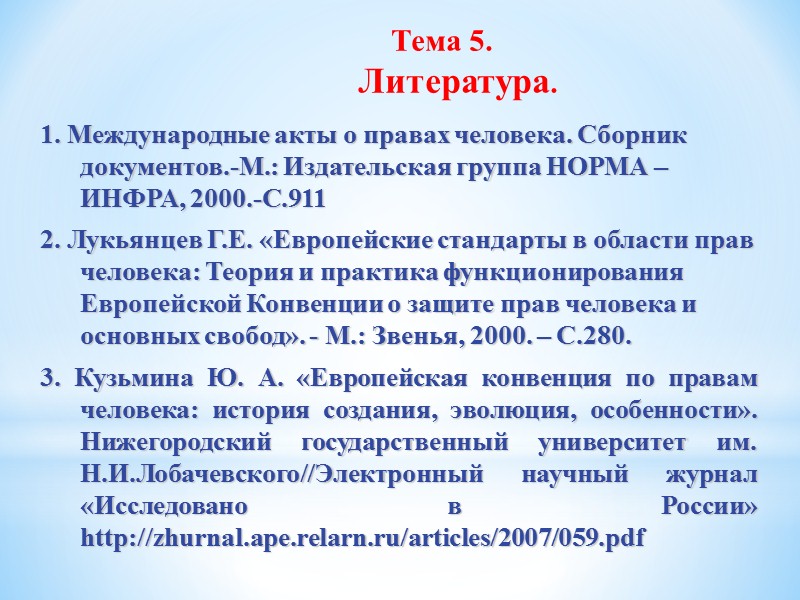 Тема 5.
Литература.

1. Международные акты о правах человека. Сборник документов.-М.: Издательская группа НОРМА – ИНФРА, 2000.-С.911

2. Лукьянцев Г.Е. «Европейские стандарты в области прав человека: Теория и практика функционирования Европейской Конвенции о защите прав человека и основных свобод». - М.: Звенья, 2000. – С.280.

3. Кузьмина Ю. А. «Европейская конвенция по правам человека: история создания, эволюция, особенности». Нижегородский государственный университет им. Н.И.Лобачевского//Электронный научный журнал «Исследовано в России» http://zhurnal.ape.relarn.ru/articles/2007/059.pdf